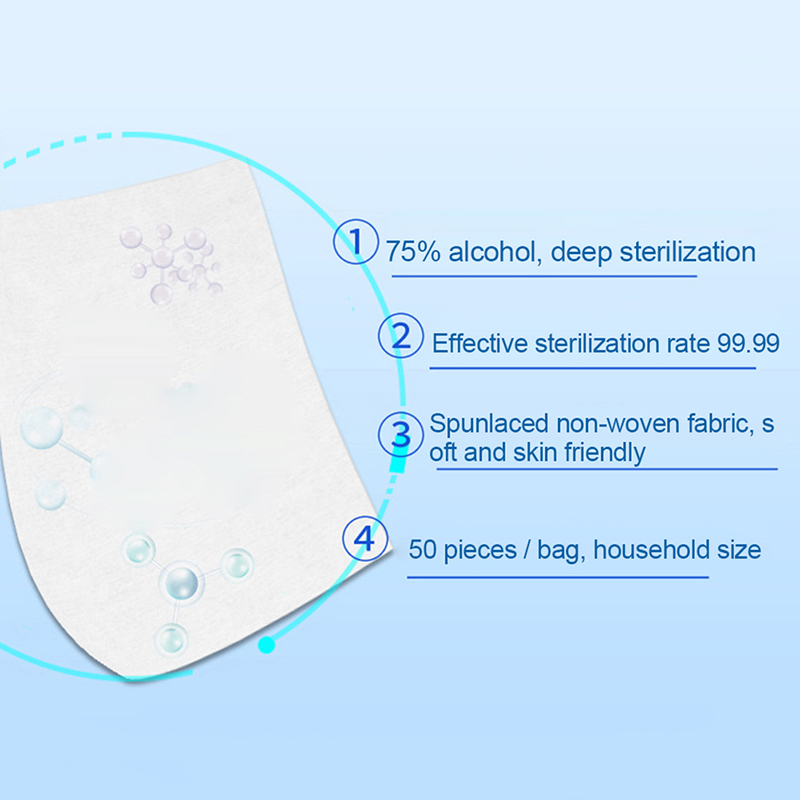 1 75% alcohol, deep sterilization

2 Effective sterilization rate 99.99

3 Spunlaced non-woven fabric, s oft and skin friendly

4 50 pieces / bag, household size